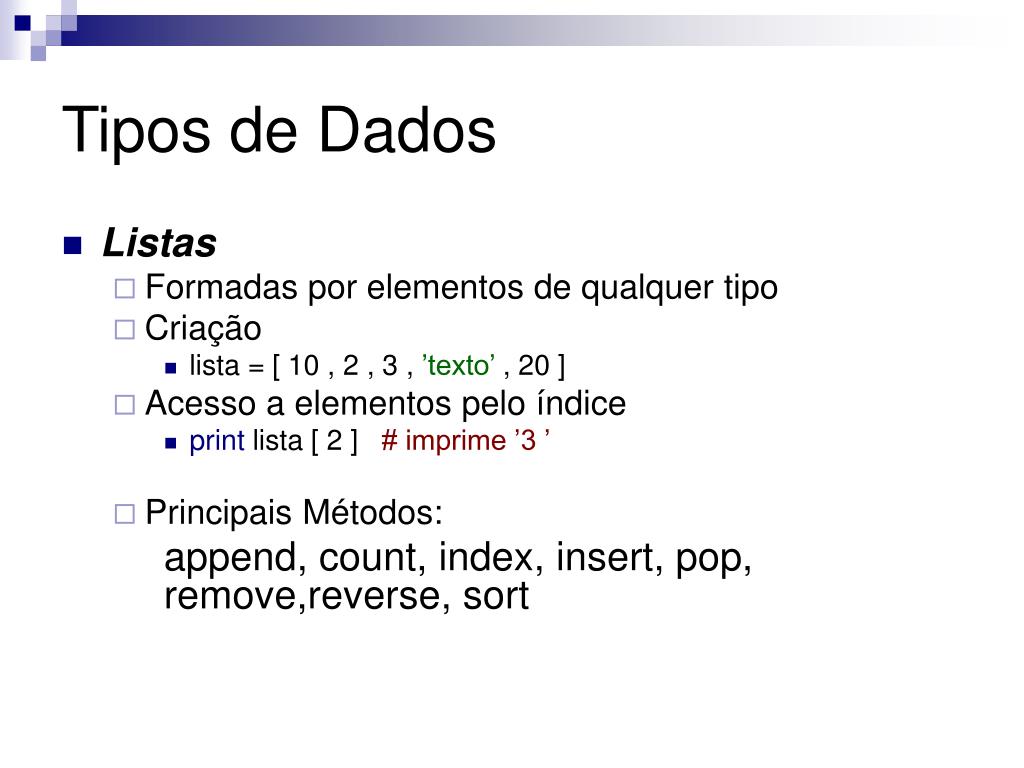 Tipos de Dados

Listas
Formadas por elementos de qualquer tipo
Criação
lista = [ 10 , 2 , 3 , ’texto’ , 20 ]
Acesso a elementos pelo índice
print lista [ 2 ]  # imprime ’3 ’

Principais Métodos:
append, count, index, insert, pop, remove,reverse, sort